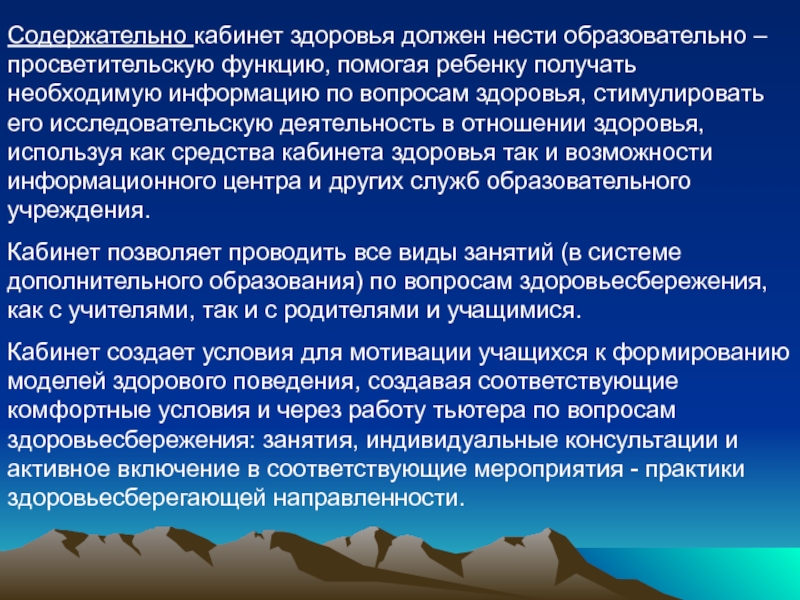 Содержательно кабинет здоровья должен нести образовательно – просветительскую функцию, помогая ребенку получать необходимую информацию по вопросам здоровья, стимулировать его исследовательскую деятельность в отношении здоровья, используя как средства кабинета здоровья так и возможности информационного центра и других служб образовательного учреждения.

Кабинет позволяет проводить все виды занятий (в системе дополнительного образования) по вопросам здоровьесбережения, как с учителями, так и с родителями и учащимися.

Кабинет создает условия для мотивации учащихся к формированию моделей здорового поведения, создавая соответствующие комфортные условия и через работу тьютера по вопросам здоровьесбережения: занятия, индивидуальные консультации и активное включение в соответствующие мероприятия - практики здоровьесберегающей направленности.